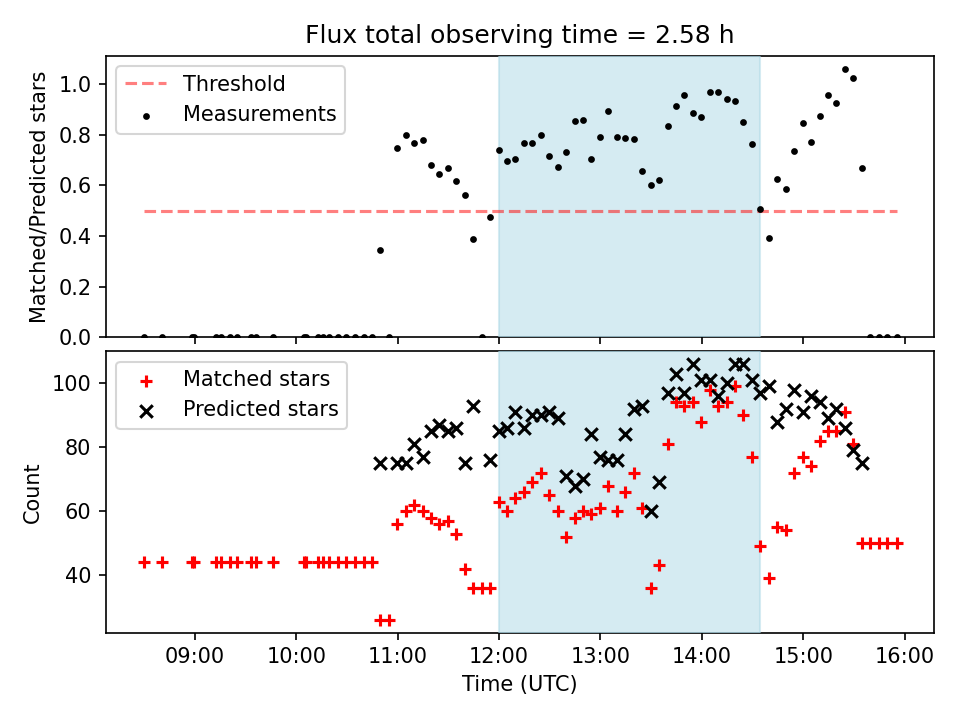 Flux total observing time = 2.58 h

Threshold
Measurements

Matched/Predicted stars

1.0
0.8
0.6
0.4
0.2
0.0

Matched stars
Predicted stars

Count

100
80
60
40

09:00
10:00
11:00
12:00
13:00
14:00
15:00
16:00

Time (UTC)